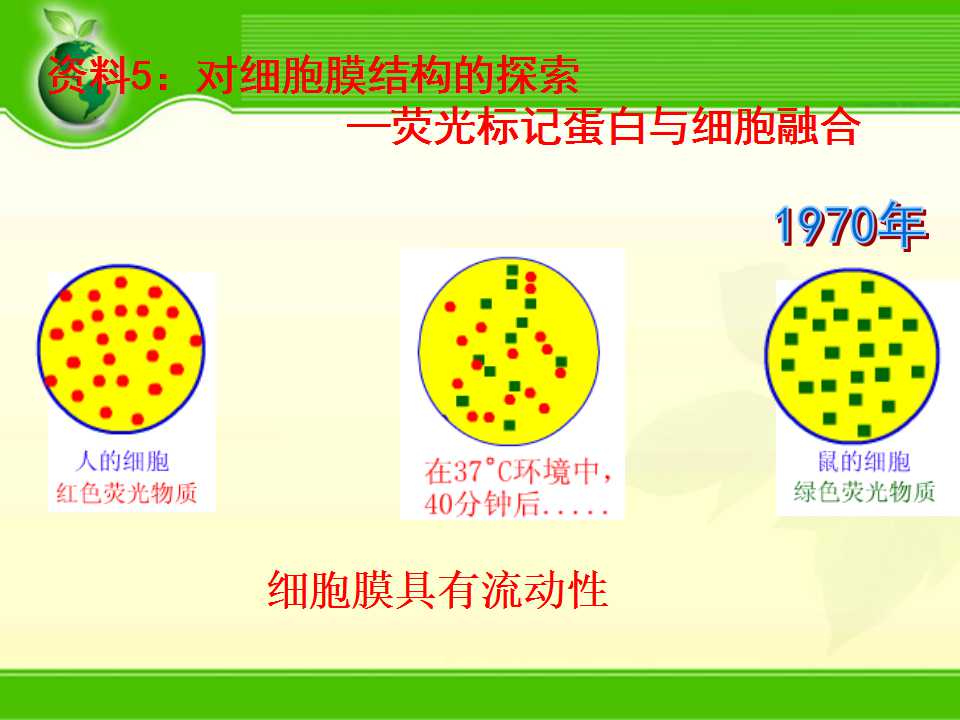 资料5：对细胞膜结构的探索
—荧光标记蛋白与细胞融合

1970年

人的细胞
红色荧光物质

在37°C环境中，
40分钟后.....

鼠的细胞
绿色荧光物质

细胞膜具有流动性